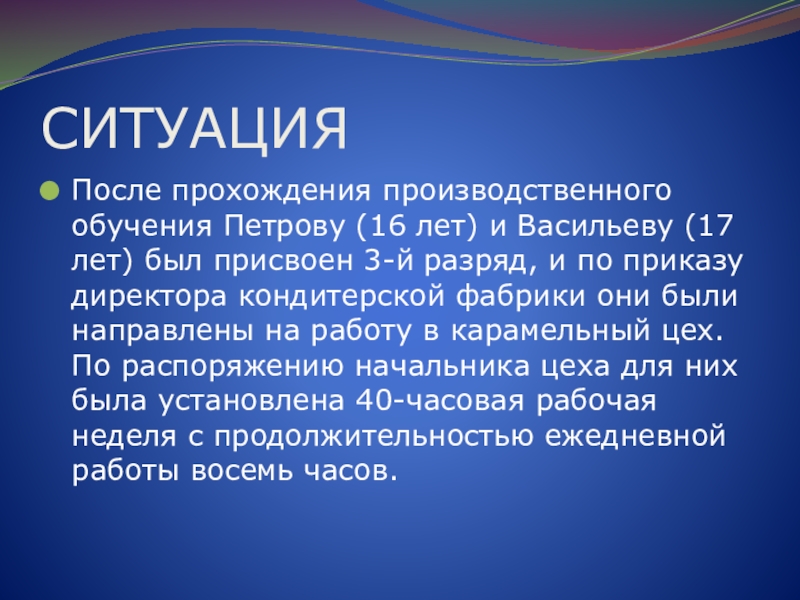 СИТУАЦИЯ

После прохождения производственного обучения Петрову (16 лет) и Васильеву (17 лет) был присвоен 3-й разряд, и по приказу директора кондитерской фабрики они были направлены на работу в карамельный цех. По распоряжению начальника цеха для них была установлена 40-часовая рабочая неделя с продолжительностью ежедневной работы восемь часов.